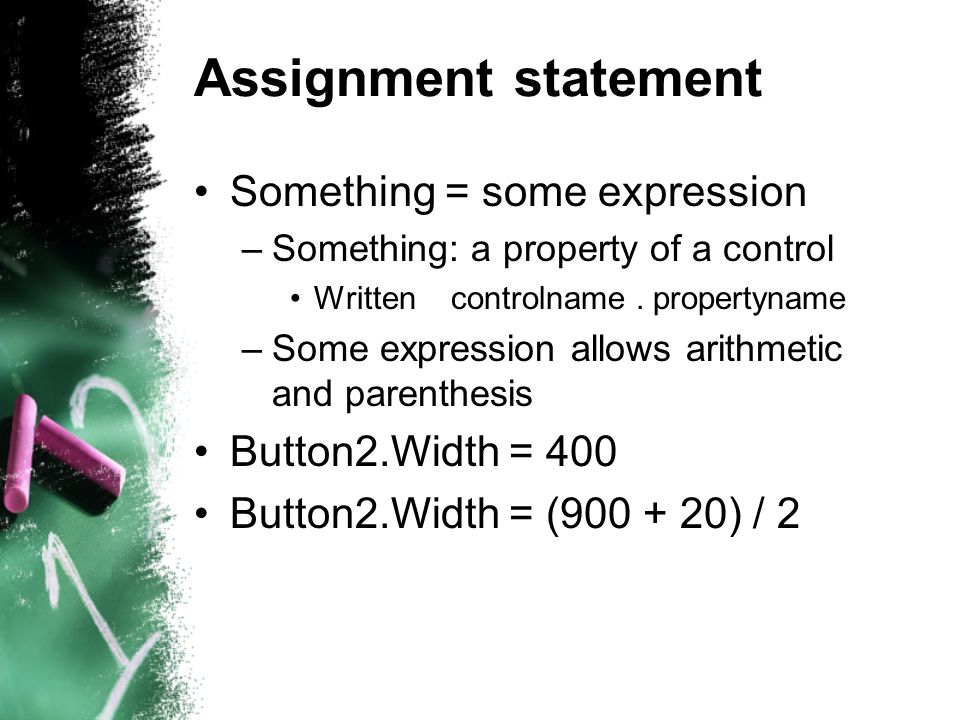 Assignment statement

• Something = some expression
– Something: a property of a control
• Written controlname . propertyname
– Some expression allows arithmetic and parenthesis
• Button2.Width = 400
• Button2.Width = (900 + 20) / 2